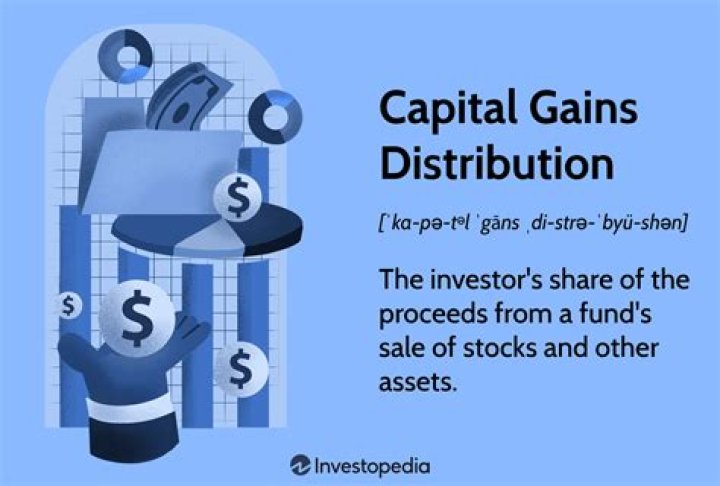 $ $ $ $

Capital Gains Distribution

[ˈka-pə-tᵊl ˈgāns ˌdi-strə-ˈbyü-shən]

The investor's share of the proceeds from a fund's sale of stocks and other assets.

Investopedia